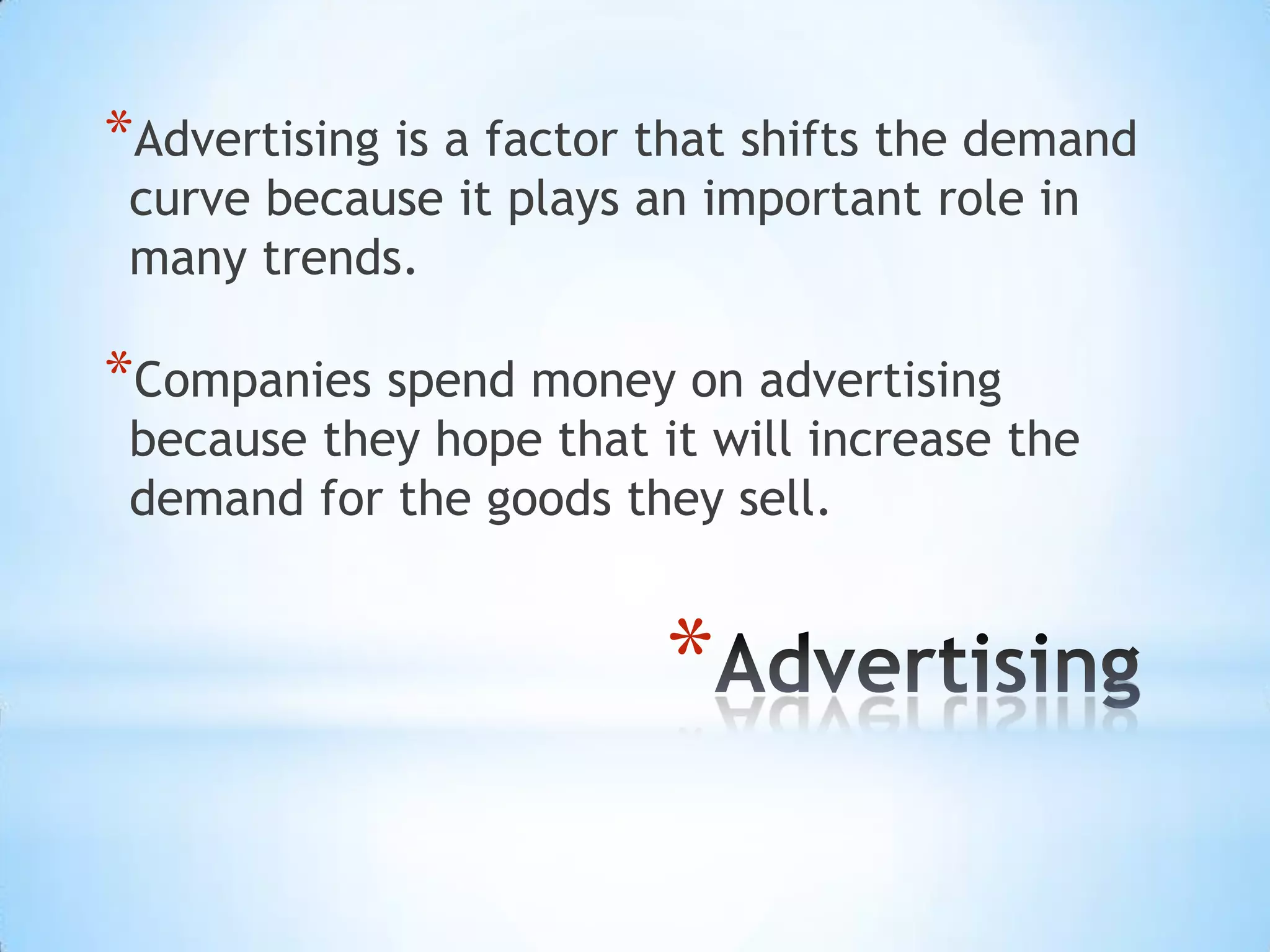 *Advertising is a factor that shifts the demand curve because it plays an important role in many trends.

*Companies spend money on advertising because they hope that it will increase the demand for the goods they sell.

*Advertising